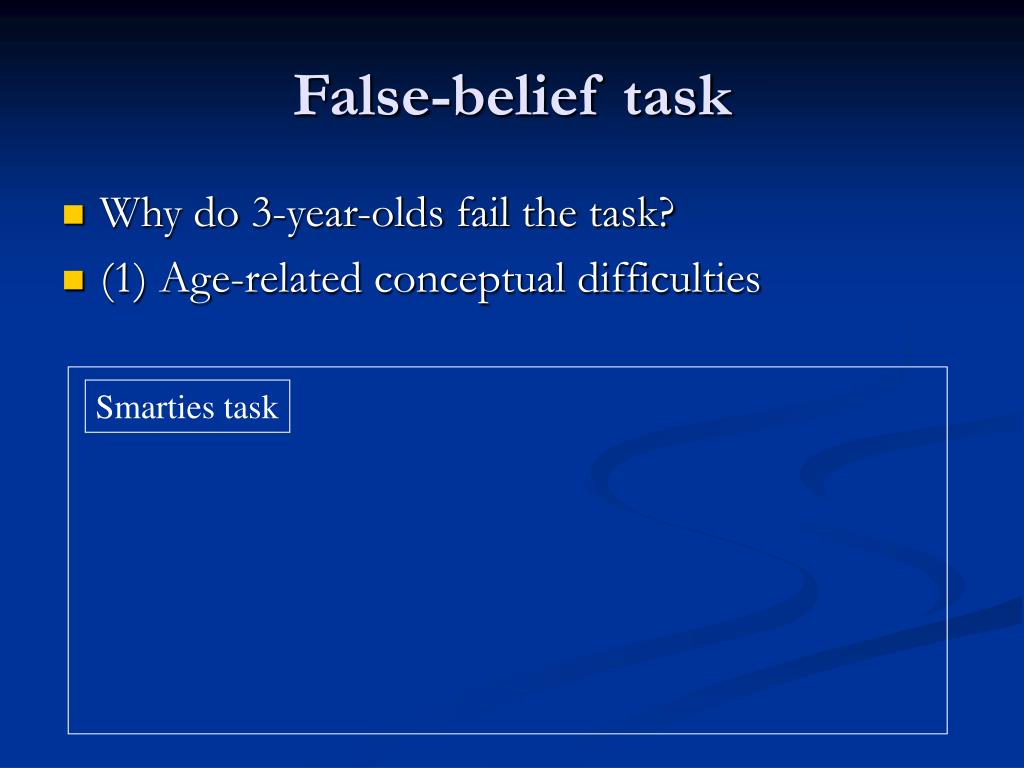 False-belief task

Why do 3-year-olds fail the task?

(1) Age-related conceptual difficulties

Smarties task